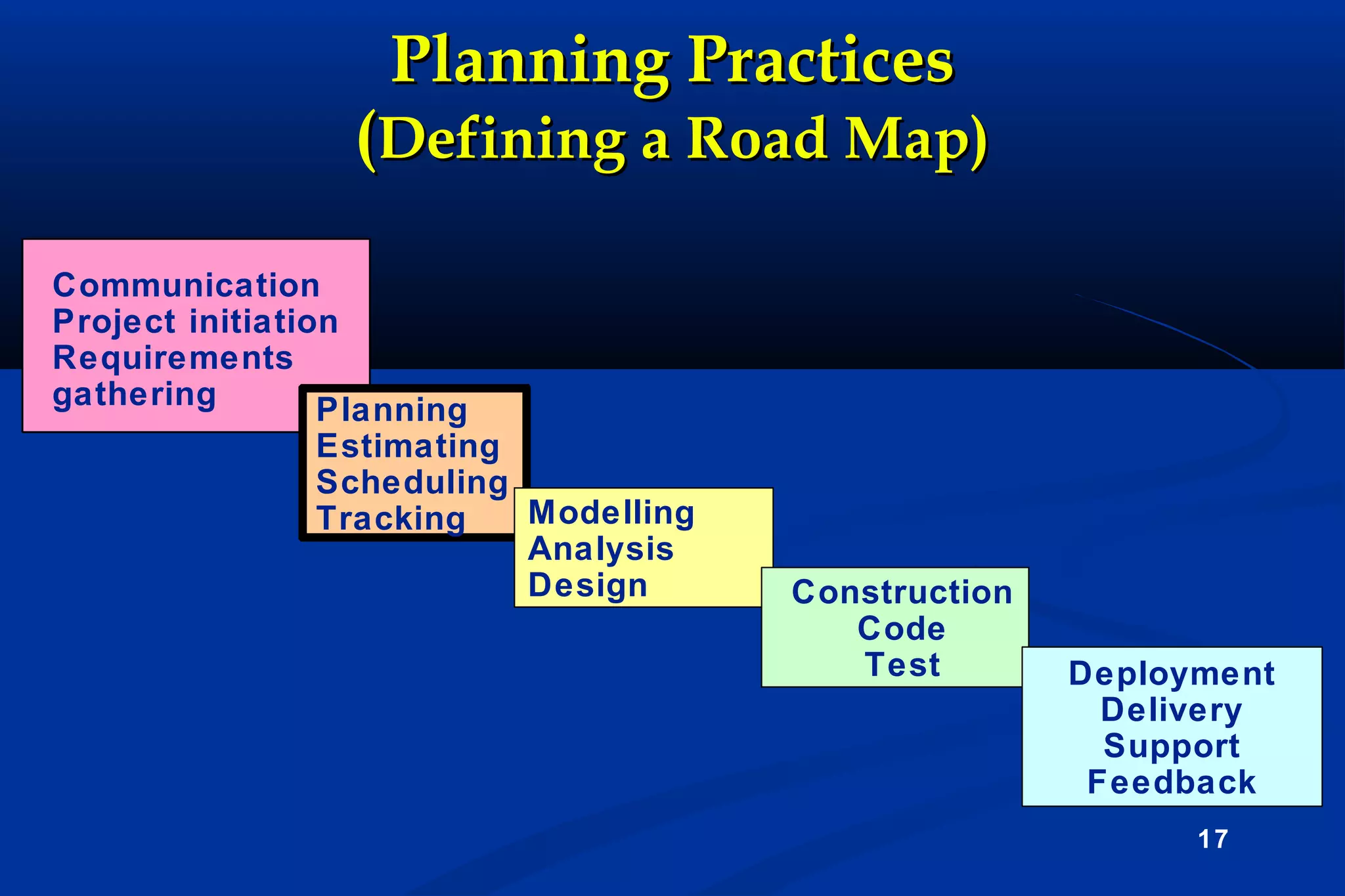 Planning Practices
(Defining a Road Map)

Communication
Project initiation
Requirements gathering

Planning
Estimating
Scheduling
Tracking

Modelling
Analysis
Design

Construction
Code
Test

Deployment
Delivery
Support
Feedback

17